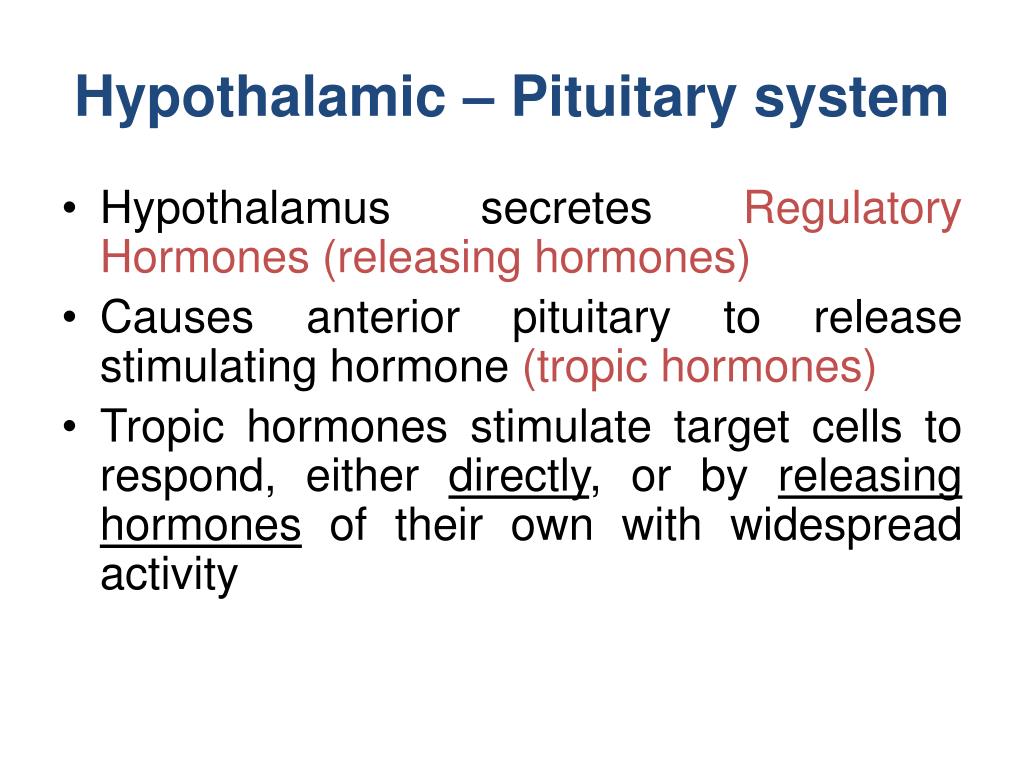 Hypothalamic – Pituitary system

• Hypothalamus secretes Regulatory Hormones (releasing hormones)
• Causes anterior pituitary to release stimulating hormone (tropic hormones)
• Tropic hormones stimulate target cells to respond, either directly, or by releasing hormones of their own with widespread activity